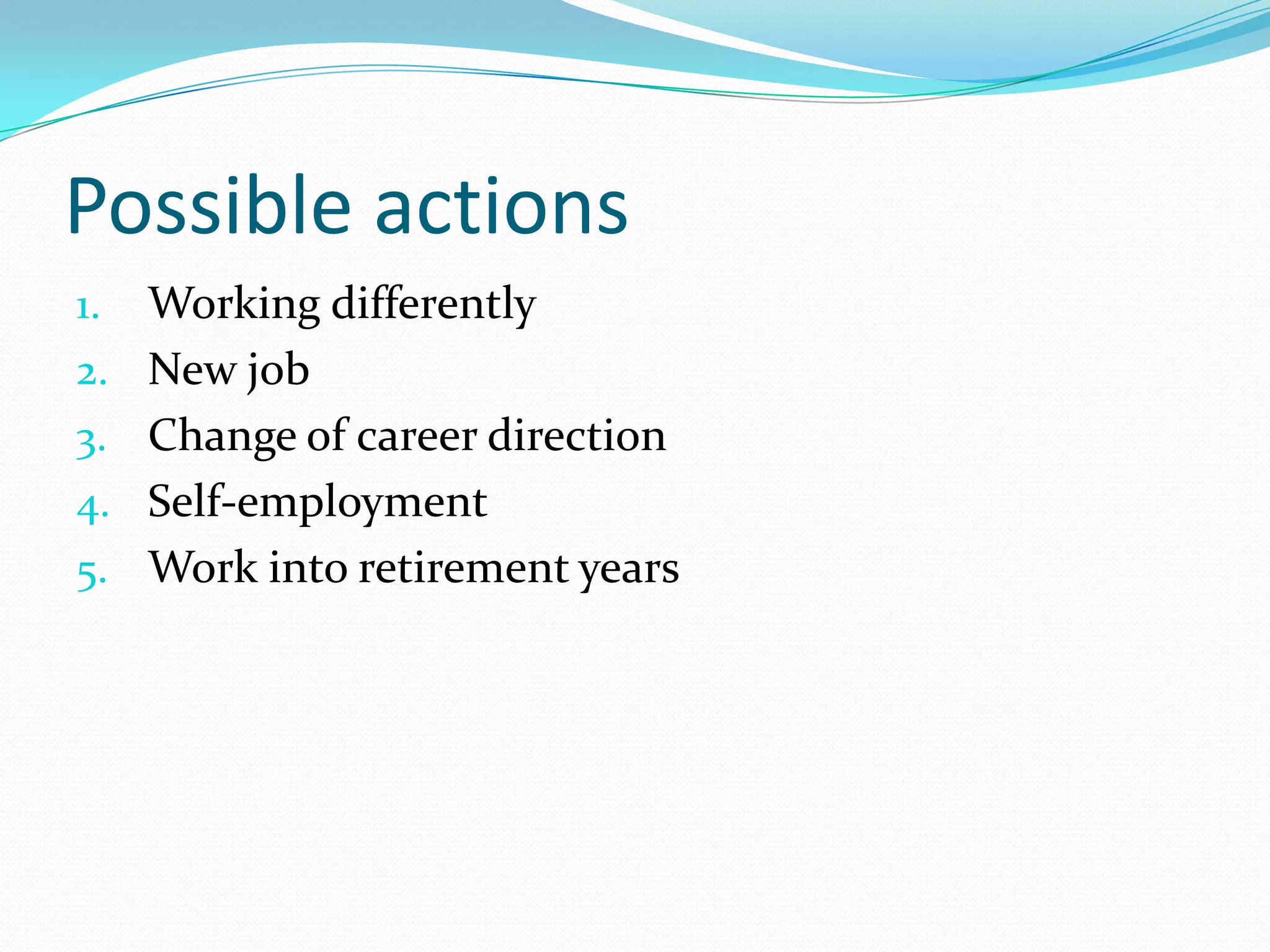 Possible actions

1. Working differently
2. New job
3. Change of career direction
4. Self-employment
5. Work into retirement years